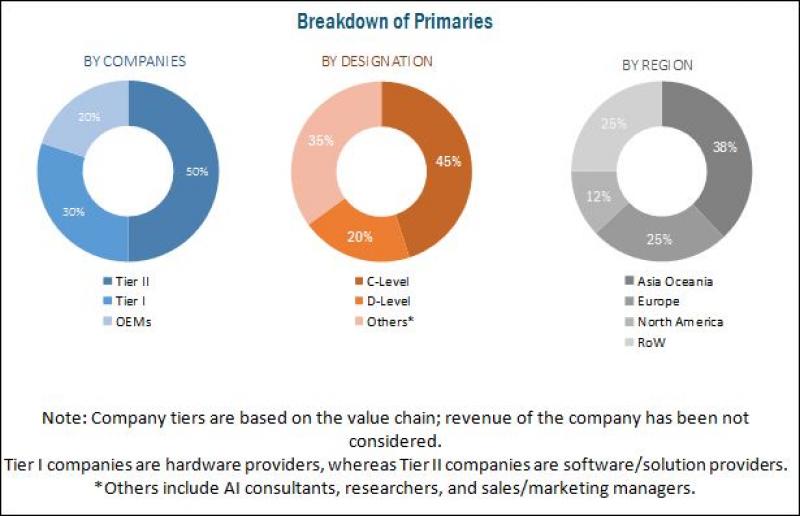 Breakdown of Primaries

BY COMPANIES

20%
50%
30%

Tier II
Tier I
OEMs

BY DESIGNATION

35%
45%
20%

C-Level
D-Level
Others*

BY REGION

25%
38%
12%
25%

Asia Oceania
Europe
North America
RoW

Note: Company tiers are based on the value chain; revenue of the company has been not considered.
Tier I companies are hardware providers, whereas Tier II companies are software/solution providers.
*Others include AI consultants, researchers, and sales/marketing managers.